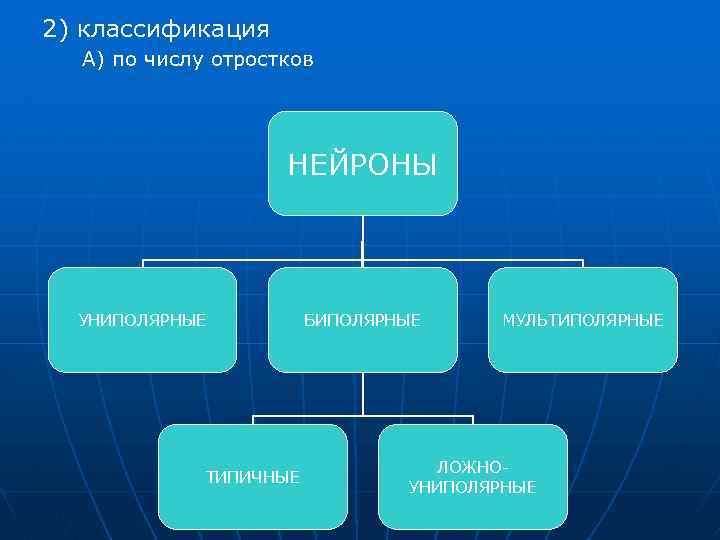 2) классификация

А) по числу отростков

НЕЙРОНЫ

УНИПОЛЯРНЫЕ

БИПОЛЯРНЫЕ

МУЛЬТИПОЛЯРНЫЕ

ТИПИЧНЫЕ

ЛОЖНО-УНИПОЛЯРНЫЕ